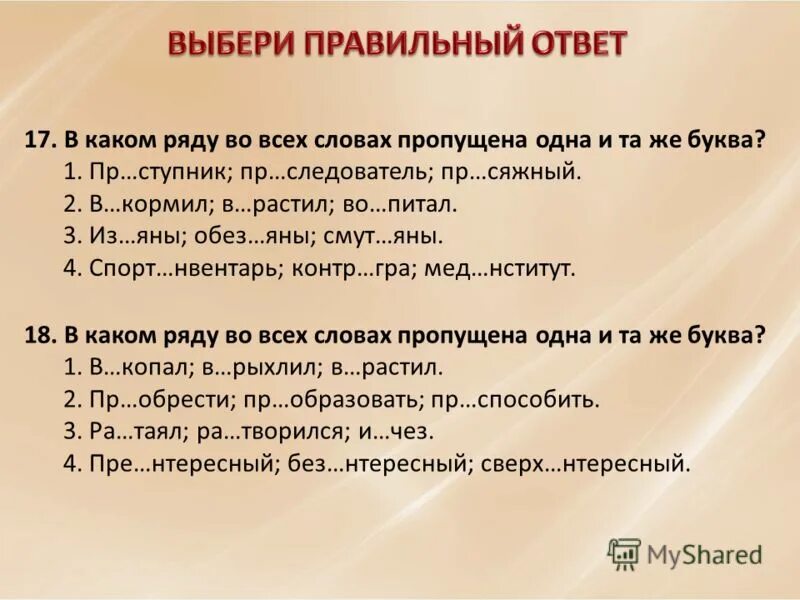 ВЫБЕРИ ПРАВИЛЬНЫЙ ОТВЕТ

17. В каком ряду во всех словах пропущена одна и та же буква?
1. Пр…ступник; пр…следователь; пр…сяжный.
2. В…кормил; в…растил; во…питал.
3. Из…яны; обез…яны; смут…яны.
4. Спорт…нвентарь; контр…гра; мед…нститут.

18. В каком ряду во всех словах пропущена одна и та же буква?
1. В…копал; в…рыхлил; в…растил.
2. Пр…обрести; пр…образовать; пр…способить.
3. Ра…таял; ра…творился; и…чез.
4. Пре…нтересный; без…нтересный; сверх…нтересный.

MyShared